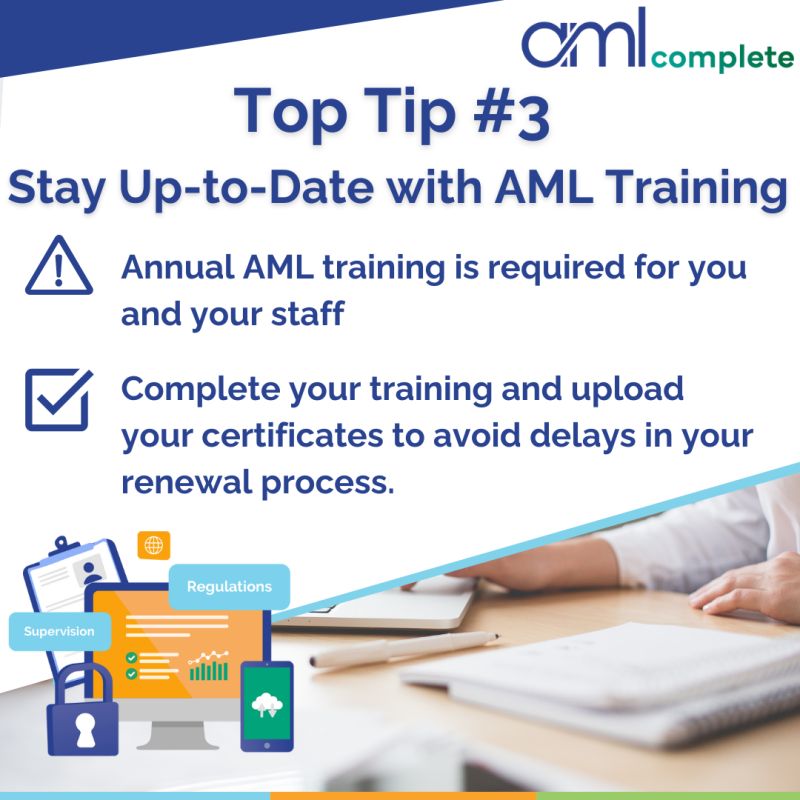 aml complete

Top Tip #3

Stay Up-to-Date with AML Training

Annual AML training is required for you and your staff

Complete your training and upload your certificates to avoid delays in your renewal process.

Regulations

Supervision